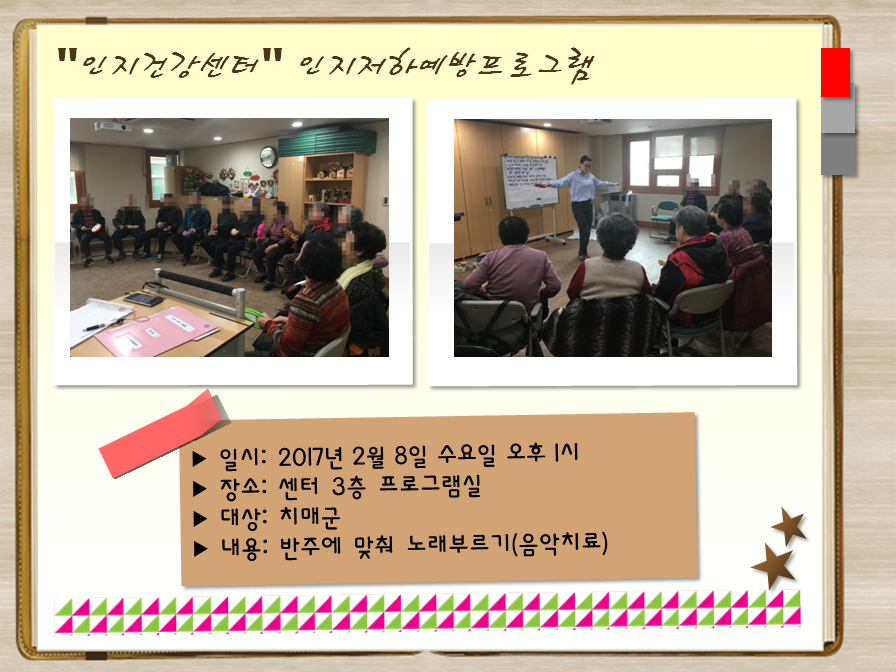 "인지건강센터" 인지저하예방프로그램

▶ 일시: 2017년 2월 8일 수요일 오후 1시
▶ 장소: 센터 3층 프로그램실
▶ 대상: 치매군
▶ 내용: 반주에 맞춰 노래부르기(음악치료)